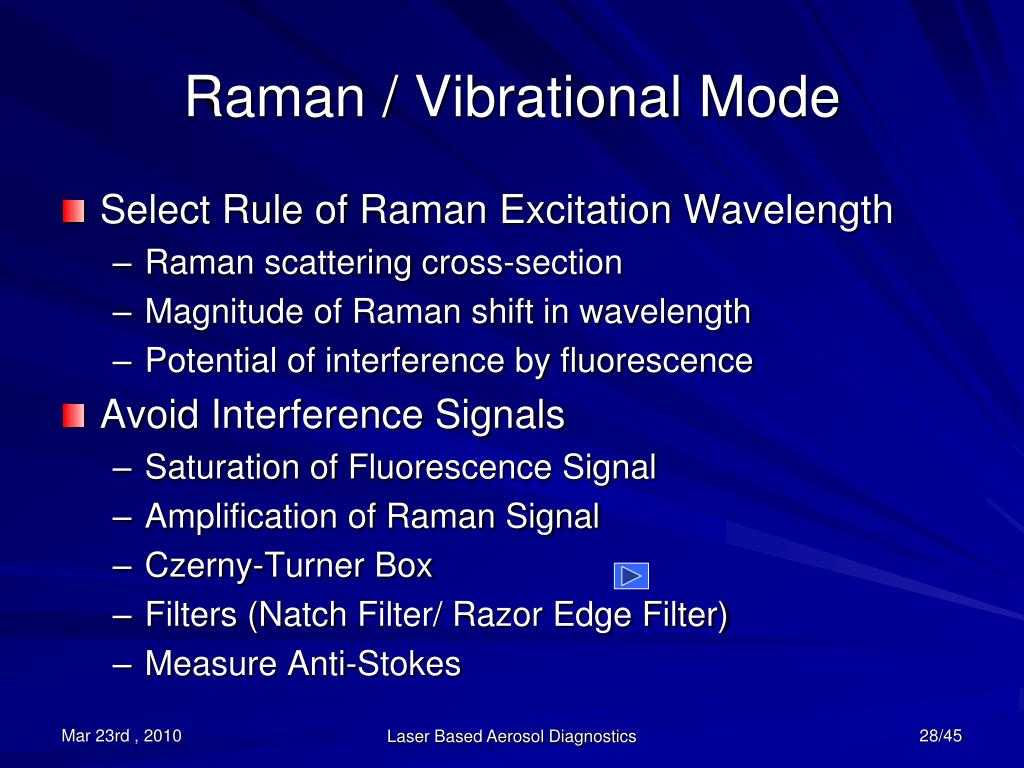 Raman / Vibrational Mode

Select Rule of Raman Excitation Wavelength
– Raman scattering cross-section
– Magnitude of Raman shift in wavelength
– Potential of interference by fluorescence

Avoid Interference Signals
– Saturation of Fluorescence Signal
– Amplification of Raman Signal
– Czerny-Turner Box
– Filters (Natch Filter/ Razor Edge Filter)
– Measure Anti-Stokes

Mar 23rd , 2010

Laser Based Aerosol Diagnostics

28/45